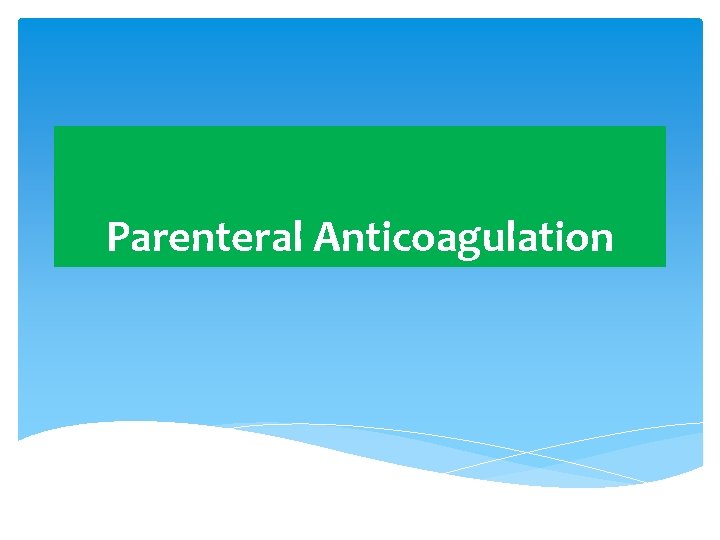 Parenteral Anticoagulation